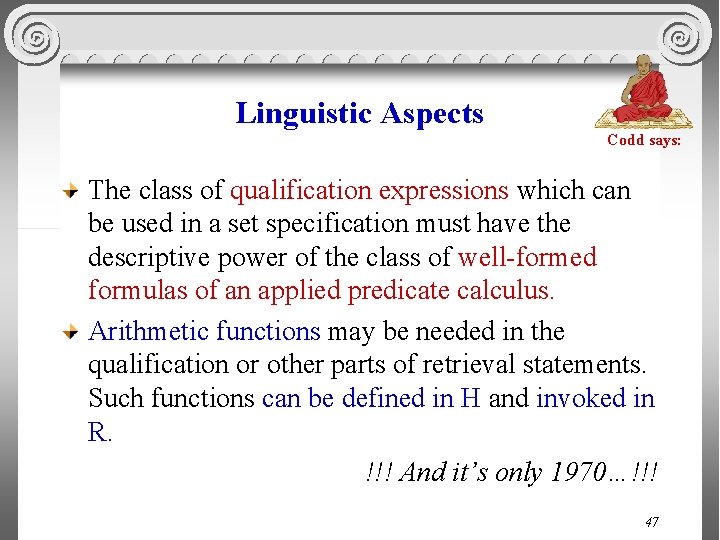 Linguistic Aspects

Codd says:

The class of qualification expressions which can be used in a set specification must have the descriptive power of the class of well-formed formulas of an applied predicate calculus.

Arithmetic functions may be needed in the qualification or other parts of retrieval statements. Such functions can be defined in H and invoked in R.

!!! And it's only 1970…!!!

47